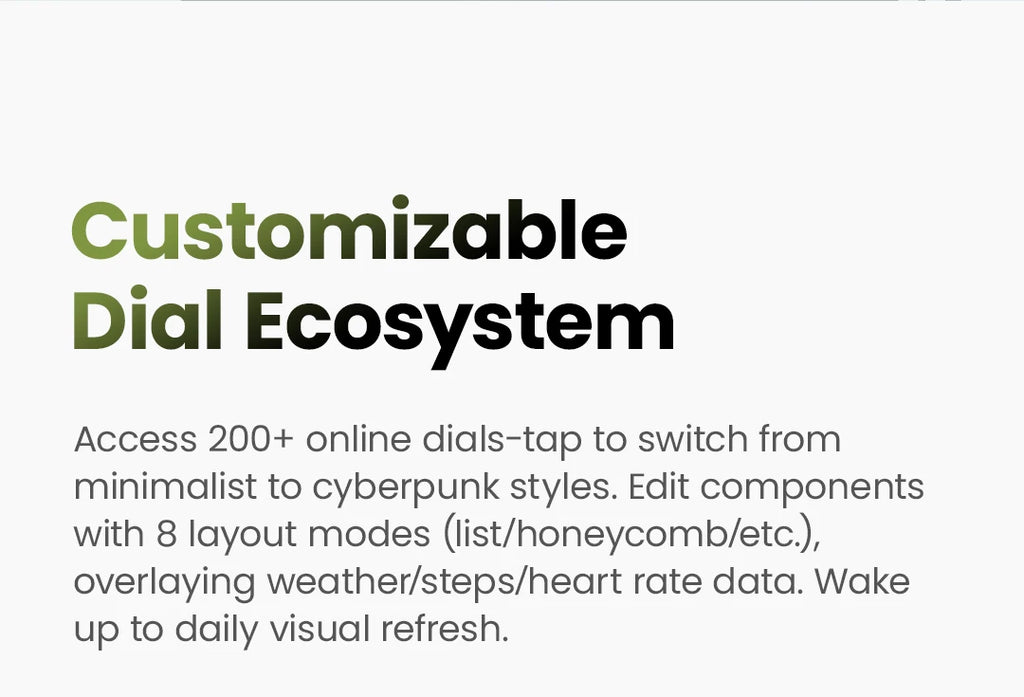 Customizable Dial Ecosystem

Access 200+ online dials-tap to switch from minimalist to cyberpunk styles. Edit components with 8 layout modes (list/honeycomb/etc.), overlaying weather/steps/heart rate data. Wake up to daily visual refresh.